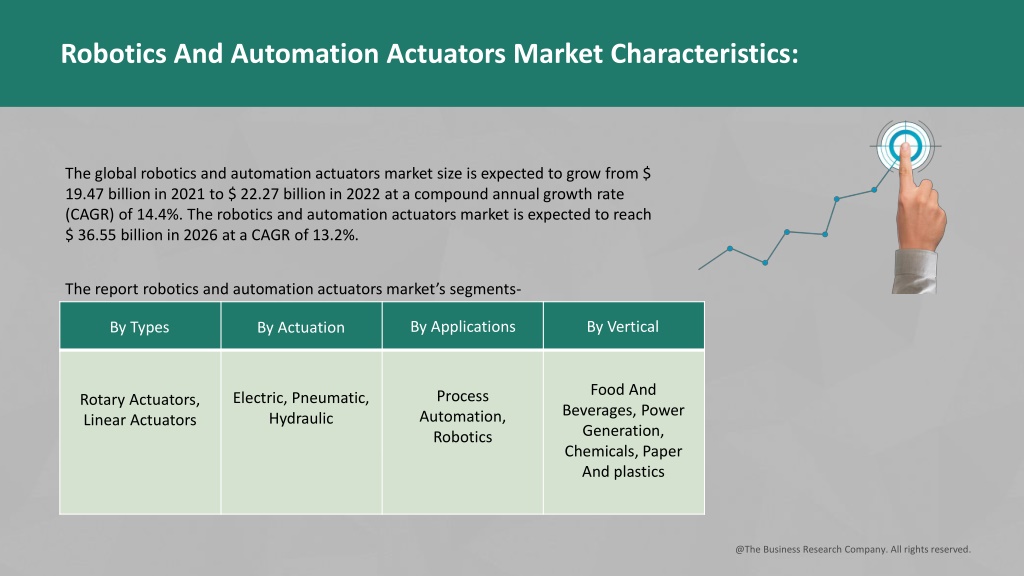 Robotics And Automation Actuators Market Characteristics:

The global robotics and automation actuators market size is expected to grow from $ 19.47 billion in 2021 to $ 22.27 billion in 2022 at a compound annual growth rate (CAGR) of 14.4%. The robotics and automation actuators market is expected to reach $ 36.55 billion in 2026 at a CAGR of 13.2%.

The report robotics and automation actuators market's segments-

| By Types | By Actuation | By Applications | By Vertical |
|---|---|---|---|
| Rotary Actuators, Linear Actuators | Electric, Pneumatic, Hydraulic | Process Automation, Robotics | Food And Beverages, Power Generation, Chemicals, Paper And plastics |

@The Business Research Company. All rights reserved.